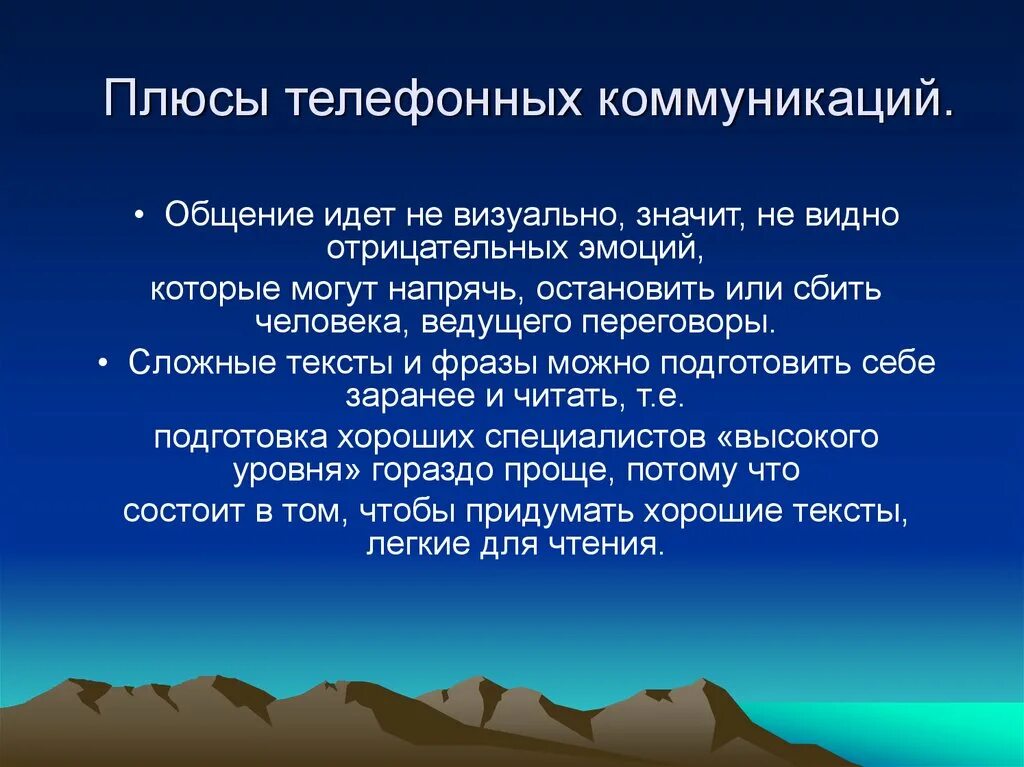 Плюсы телефонных коммуникаций.

• Общение идет не визуально, значит, не видно отрицательных эмоций,

которые могут напрячь, остановить или сбить человека, ведущего переговоры.

• Сложные тексты и фразы можно подготовить себе заранее и читать, т.е.

подготовка хороших специалистов «высокого уровня» гораздо проще, потому что

состоит в том, чтобы придумать хорошие тексты, легкие для чтения.